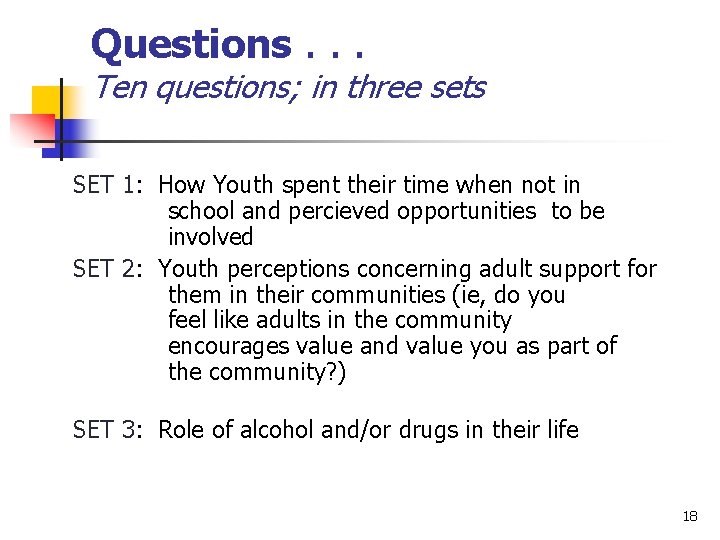 Questions . . .
Ten questions; in three sets

SET 1: How Youth spent their time when not in school and percieved opportunities to be involved

SET 2: Youth perceptions concerning adult support for them in their communities (ie, do you feel like adults in the community encourages value and value you as part of the community?)

SET 3: Role of alcohol and/or drugs in their life

18